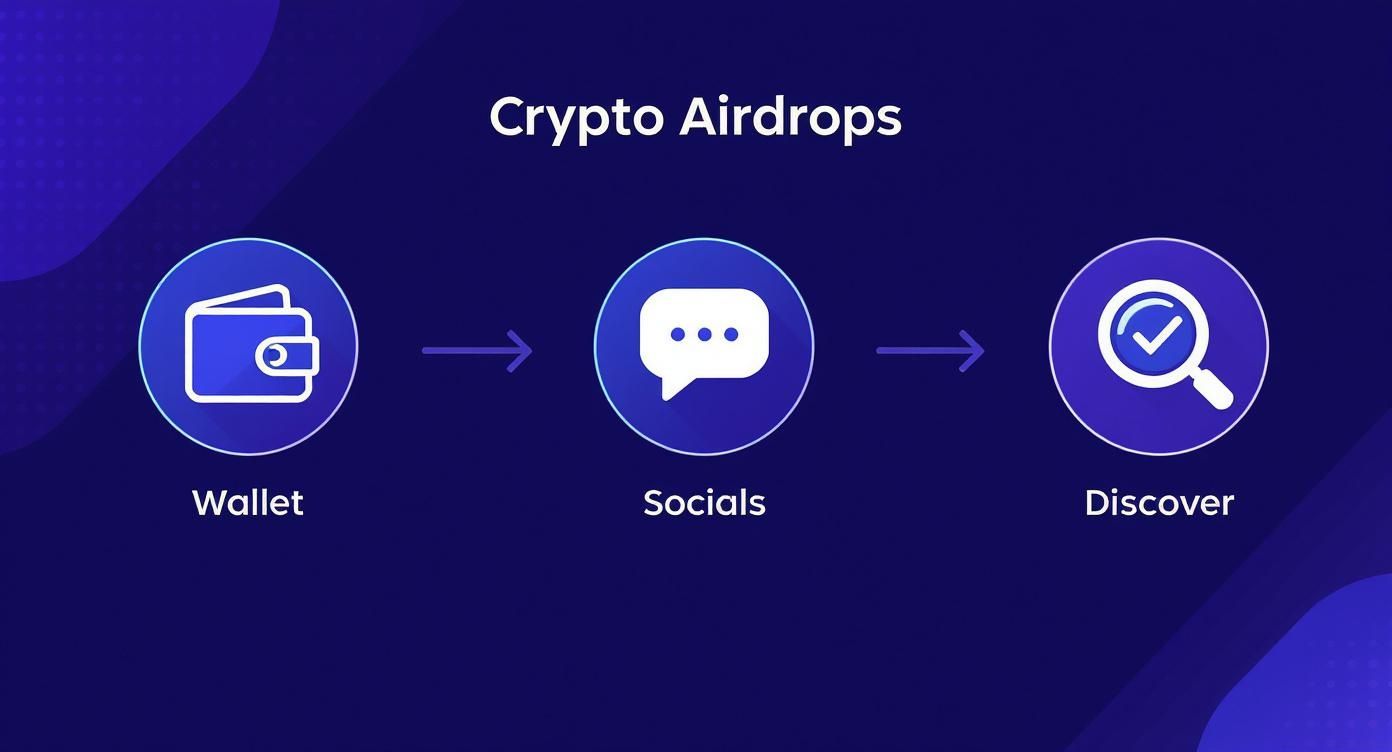 Crypto Airdrops

Wallet

Socials

Discover